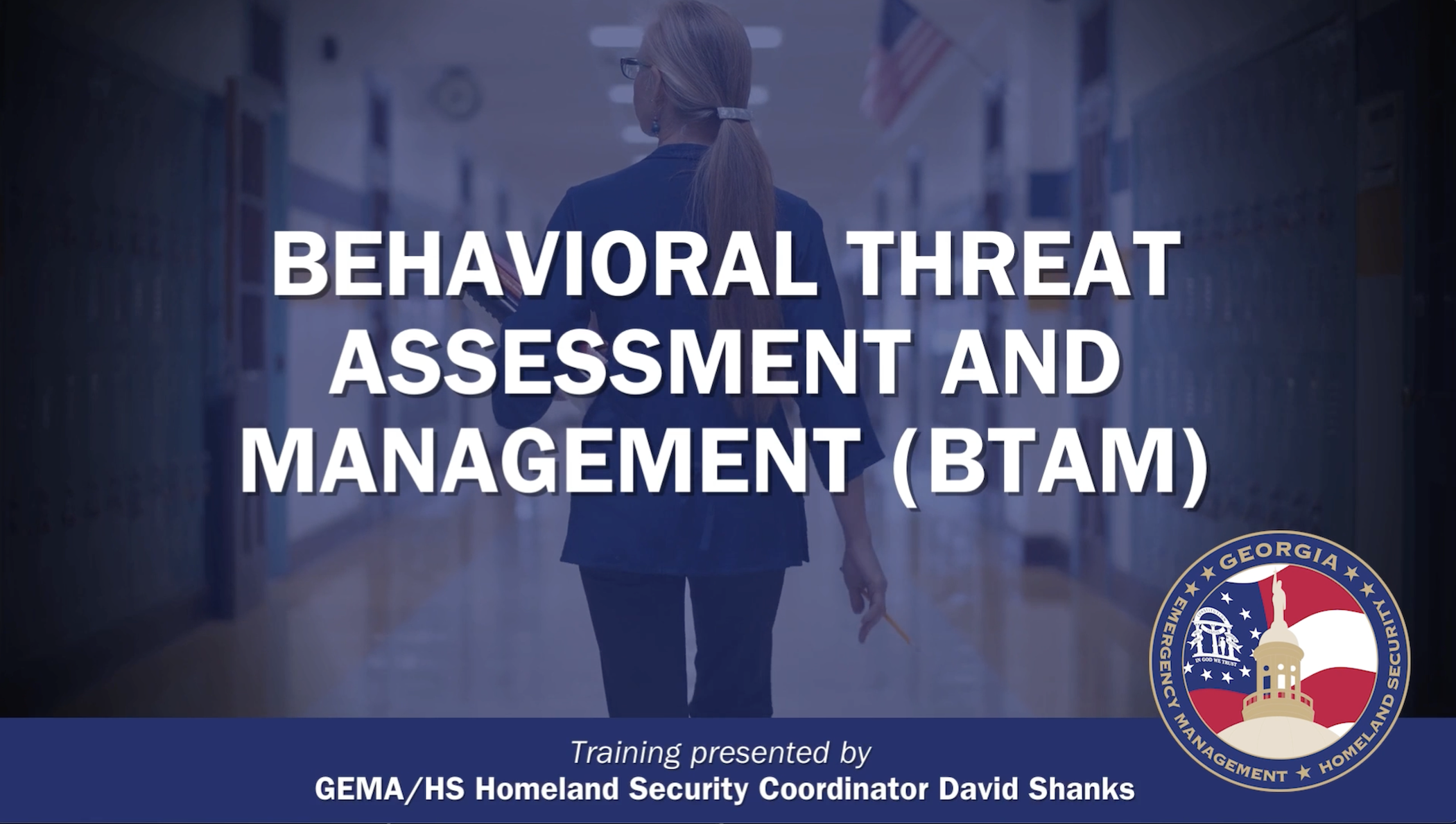 BEHAVIORAL THREAT ASSESSMENT AND MANAGEMENT (BTAM)

GEORGIA
EMERGENCY MANAGEMENT ★ HOMELAND SECURITY
IN GOD WE TRUST

Training presented by
GEMA/HS Homeland Security Coordinator David Shanks